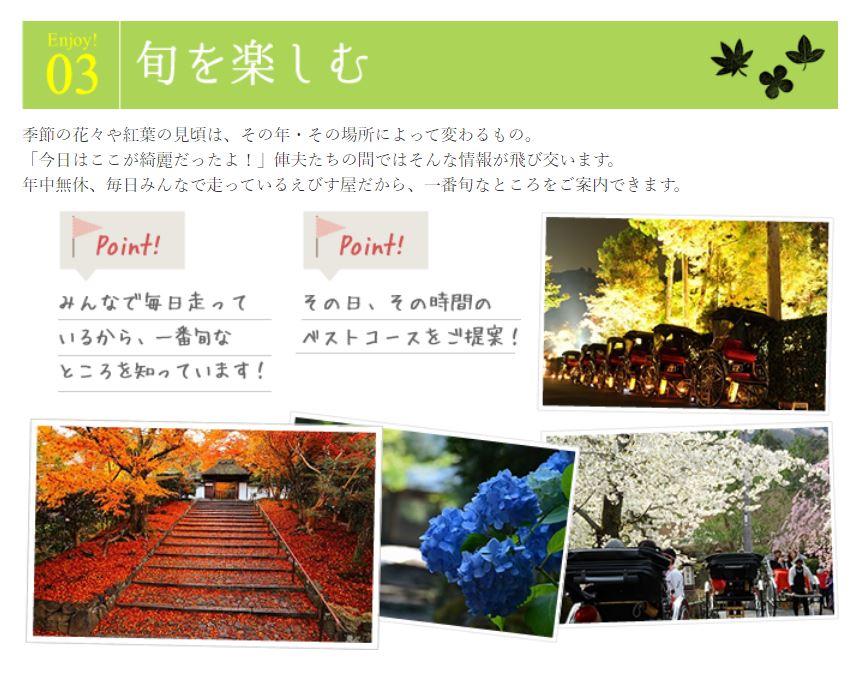 Enjoy!
03
旬を楽しむ

季節の花々や紅葉の見頃は、その年・その場所によって変わるもの。
「今日はここが綺麗だったよ！」俥夫たちの間ではそんな情報が飛び交います。
年中無休、毎日みんなで走っているえびす屋だから、一番旬なところをご案内できます。

Point!
みんなで毎日走っているから、一番旬なところを知っています！

Point!
その日、その時間のベストコースをご提案！